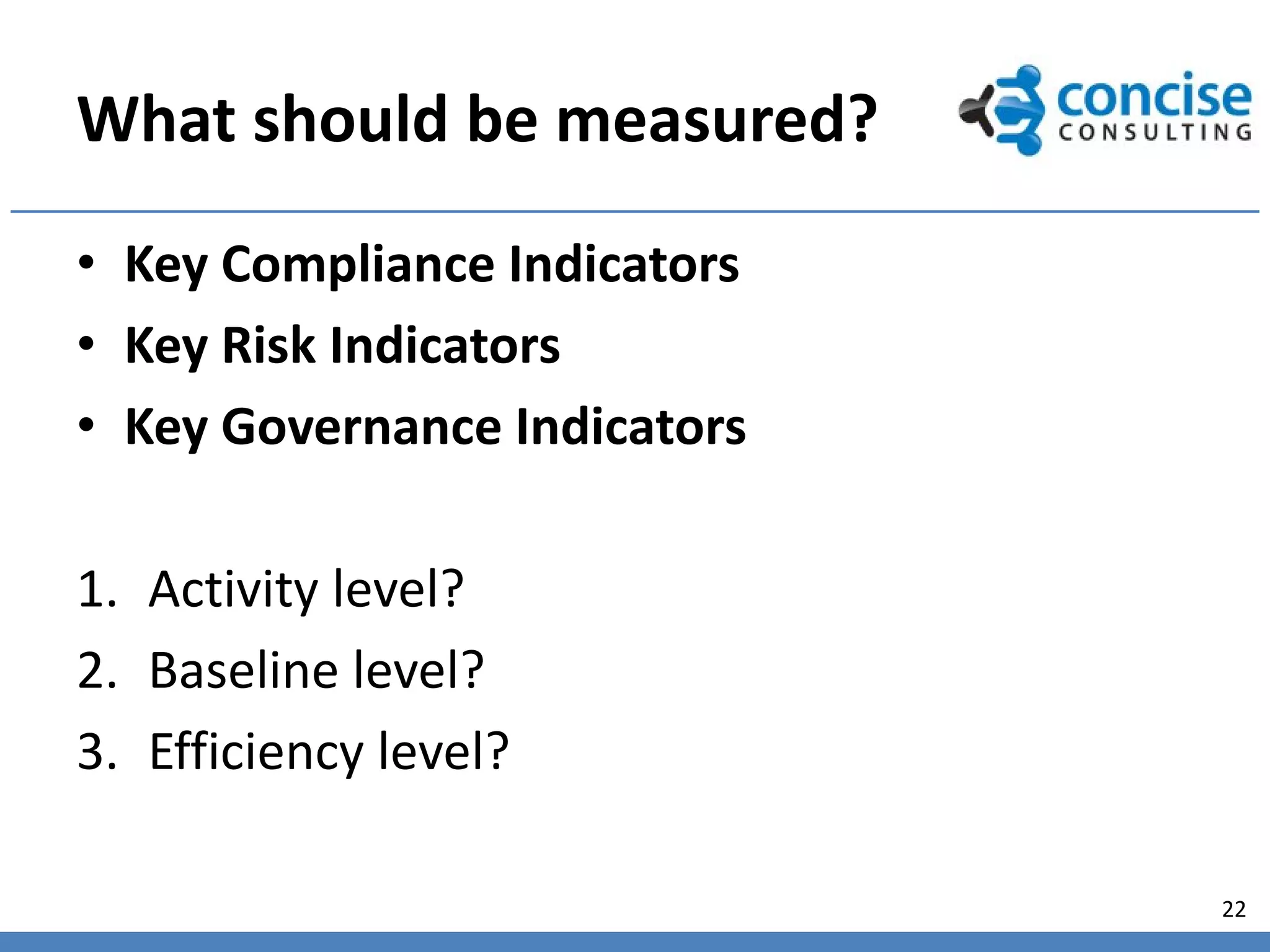 What should be measured?

concise
CONSULTING

• Key Compliance Indicators
• Key Risk Indicators
• Key Governance Indicators

1. Activity level?
2. Baseline level?
3. Efficiency level?

22